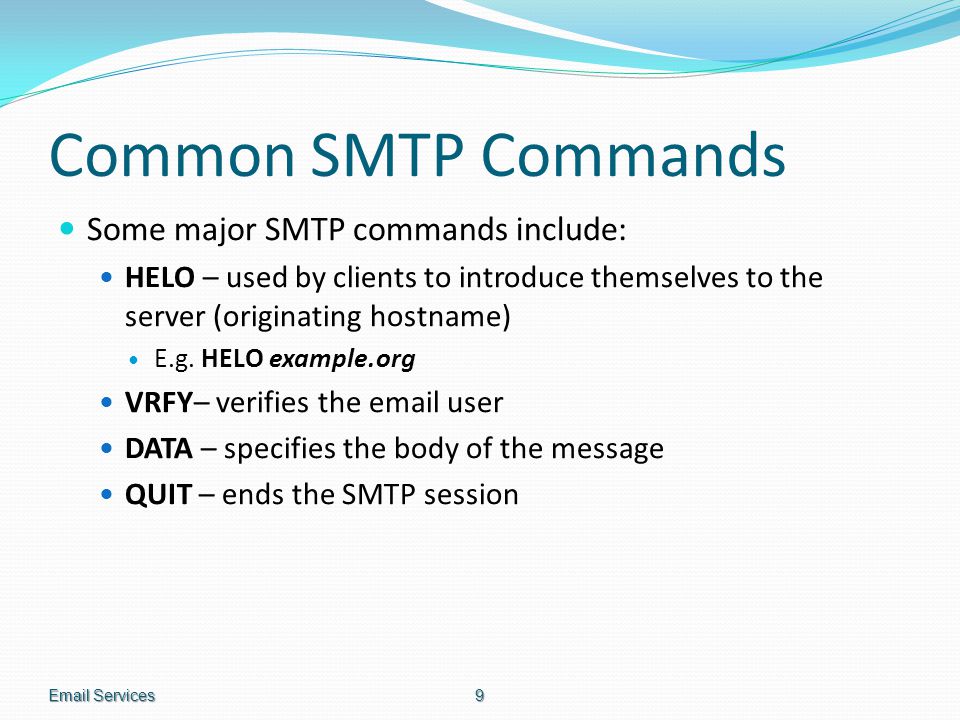 Common SMTP Commands

Some major SMTP commands include:

HELO – used by clients to introduce themselves to the server (originating hostname)

E.g. HELO example.org

VRFY– verifies the email user

DATA – specifies the body of the message

QUIT – ends the SMTP session

Email Services

9